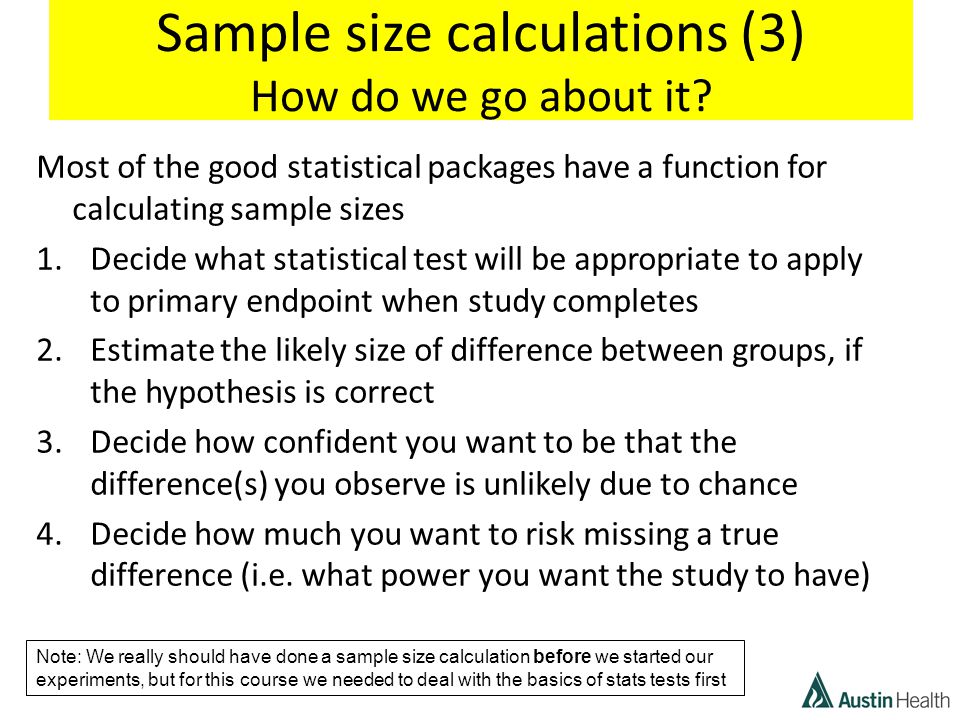 Sample size calculations (3)
How do we go about it?

Most of the good statistical packages have a function for calculating sample sizes

1. Decide what statistical test will be appropriate to apply to primary endpoint when study completes
2. Estimate the likely size of difference between groups, if the hypothesis is correct
3. Decide how confident you want to be that the difference(s) you observe is unlikely due to chance
4. Decide how much you want to risk missing a true difference (i.e. what power you want the study to have)

Note: We really should have done a sample size calculation before we started our experiments, but for this course we needed to deal with the basics of stats tests first

Austin Health